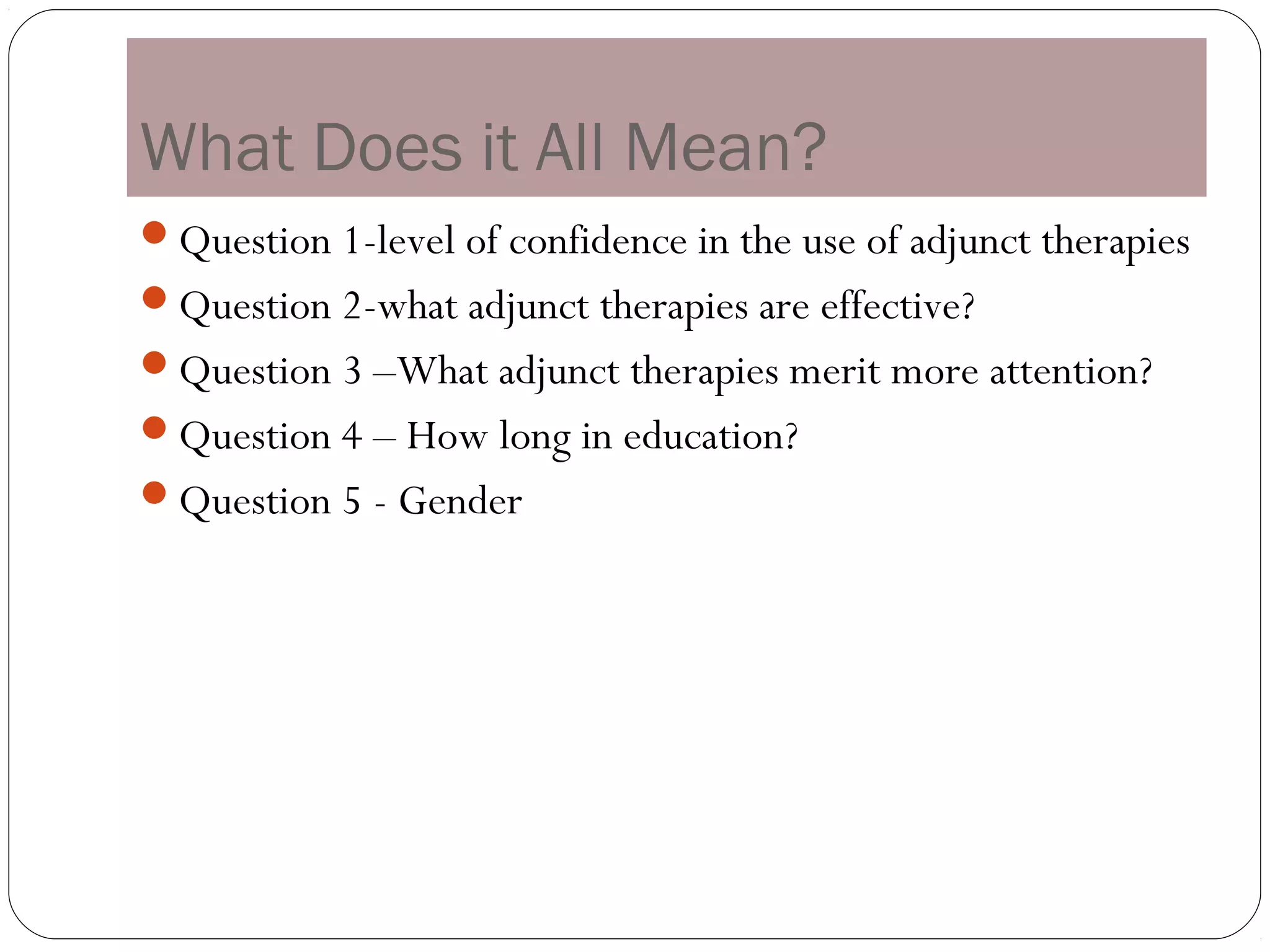 What Does it All Mean?

- Question 1-level of confidence in the use of adjunct therapies
- Question 2-what adjunct therapies are effective?
- Question 3 –What adjunct therapies merit more attention?
- Question 4 – How long in education?
- Question 5 - Gender